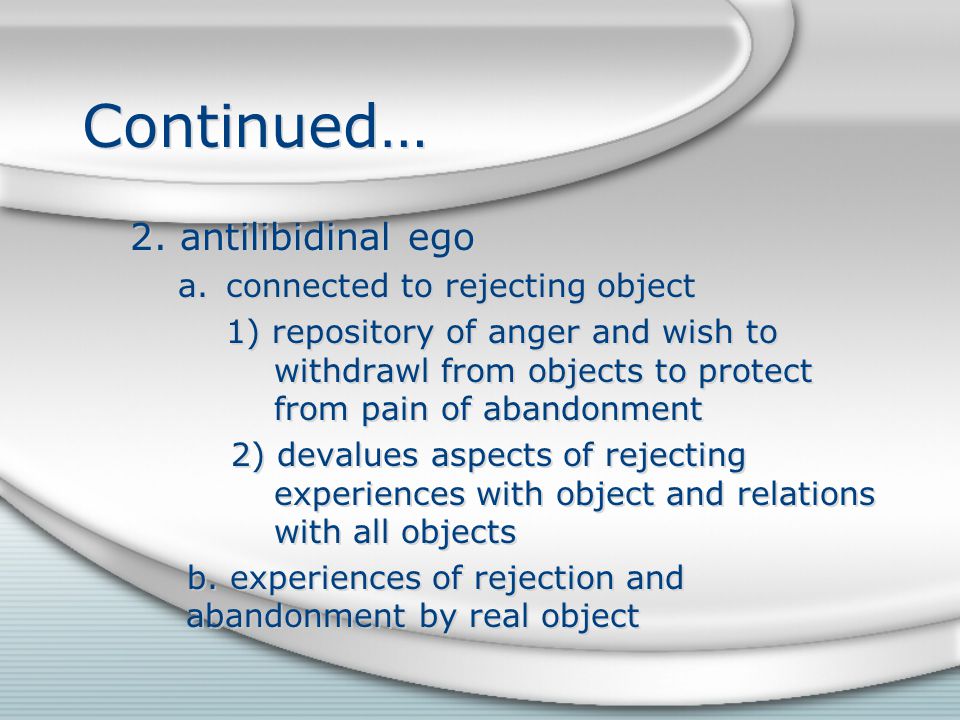 Continued…

2. antilibidinal ego

a. connected to rejecting object

1) repository of anger and wish to withdrawl from objects to protect from pain of abandonment

2) devalues aspects of rejecting experiences with object and relations with all objects

b. experiences of rejection and abandonment by real object